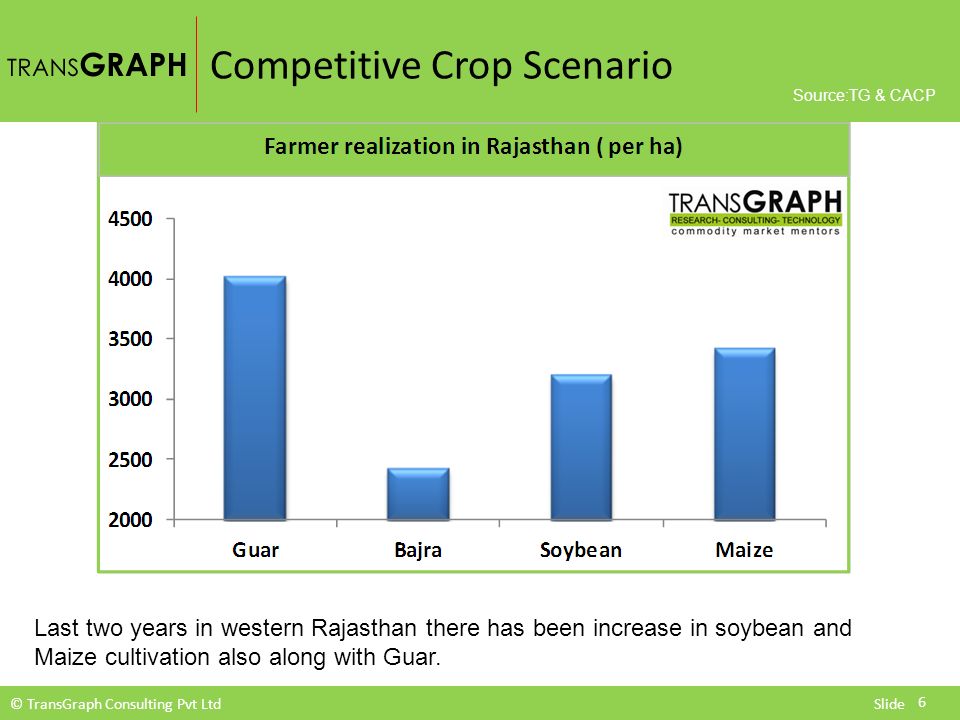 TRANSGRAPH Competitive Crop Scenario

Source:TG & CACP

Farmer realization in Rajasthan ( per ha)

TRANSGRAPH
RESEARCH- CONSULTING- TECHNOLOGY
commodity market mentors

4500
4000
3500
3000
2500
2000

Guar
Bajra
Soybean
Maize

Last two years in western Rajasthan there has been increase in soybean and Maize cultivation also along with Guar.

© TransGraph Consulting Pvt Ltd

Slide 6